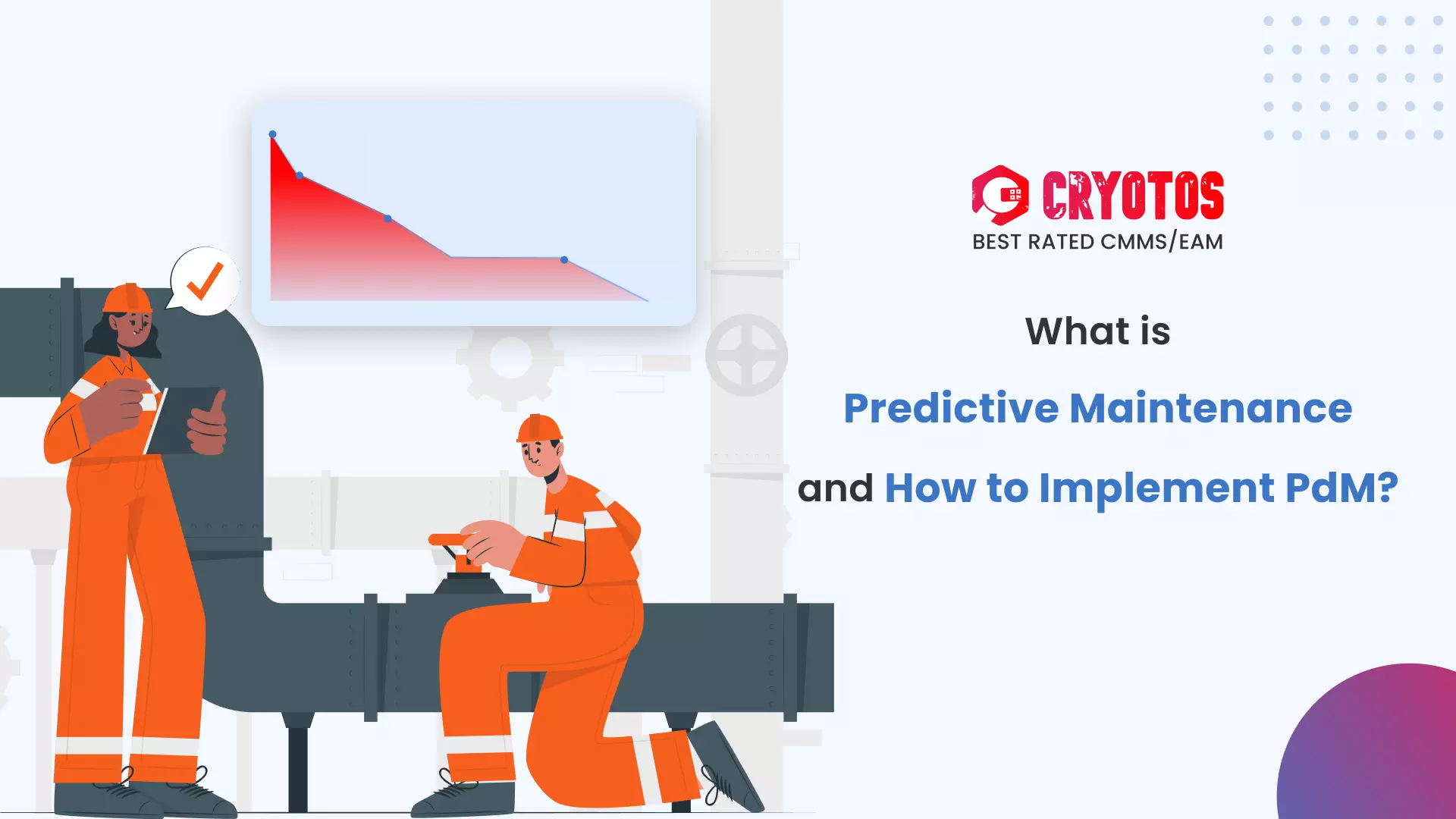 CRYOTOS
BEST RATED CMMS/EAM

What is

Predictive Maintenance

and How to Implement PdM?